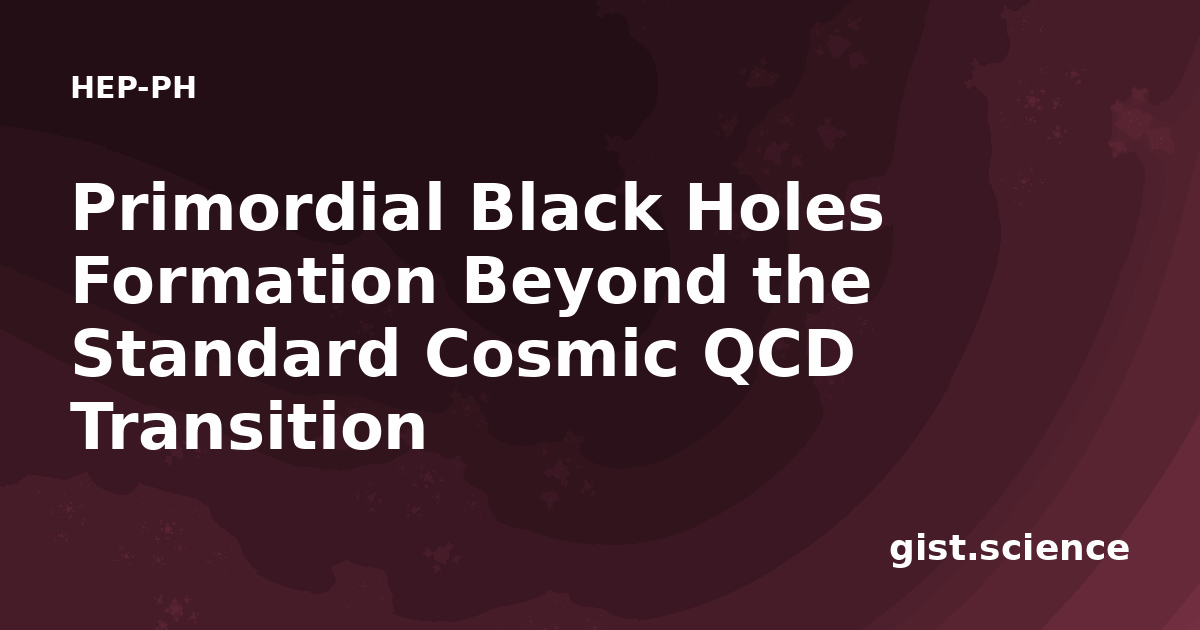 HEP-PH

Primordial Black Holes Formation Beyond the Standard Cosmic QCD Transition

gist.science